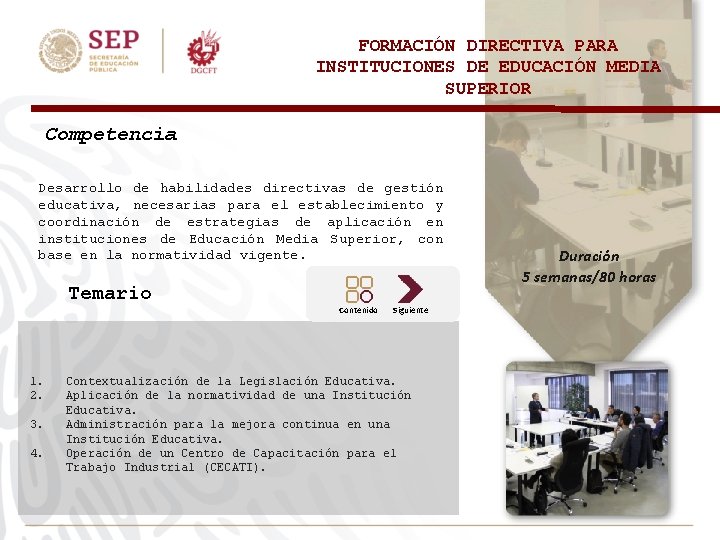 SEP
SECRETARÍA DE EDUCACIÓN PÚBLICA

DGCFT

FORMACIÓN DIRECTIVA PARA INSTITUCIONES DE EDUCACIÓN MEDIA SUPERIOR

Competencia

Desarrollo de habilidades directivas de gestión educativa, necesarias para el establecimiento y coordinación de estrategias de aplicación en instituciones de Educación Media Superior, con base en la normatividad vigente.

Duración
5 semanas/80 horas

Temario

Contenido Siguiente

1. Contextualización de la Legislación Educativa.
2. Aplicación de la normatividad de una Institución Educativa.
3. Administración para la mejora continua en una Institución Educativa.
4. Operación de un Centro de Capacitación para el Trabajo Industrial (CECATI).